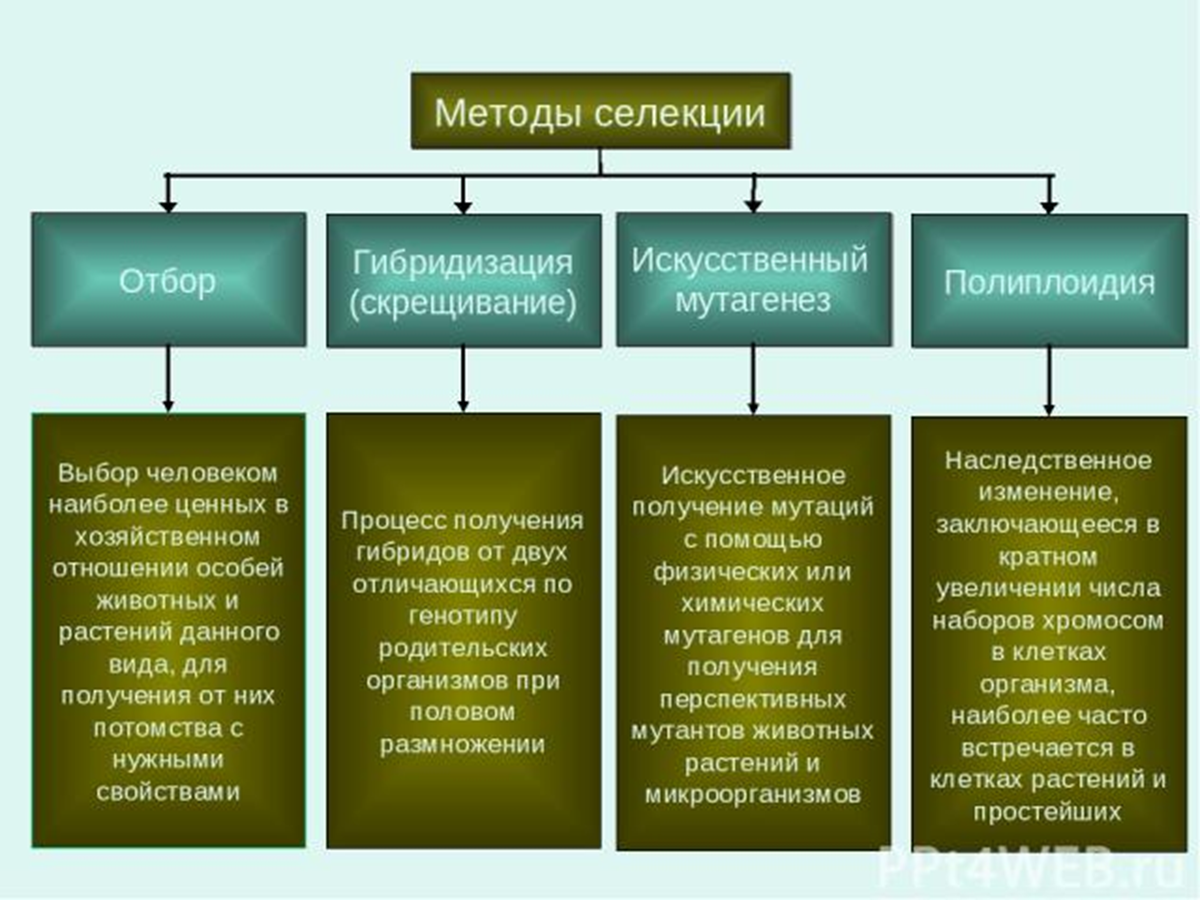 Методы селекции

Отбор

Гибридизация (скрещивание)

Искусственный мутагенез

Полиплоидия

Выбор человеком наиболее ценных в хозяйственном отношении особей животных и растений данного вида, для получения от них потомства с нужными свойствами

Процесс получения гибридов от двух отличающихся по генотипу родительских организмов при половом размножении

Искусственное получение мутаций с помощью физических или химических мутагенов для получения перспективных мутантов животных растений и микроорганизмов

Наследственное изменение, заключающееся в кратном увеличении числа наборов хромосом в клетках организма, наиболее часто встречается в клетках растений и простейших

PPt4WEB.ru